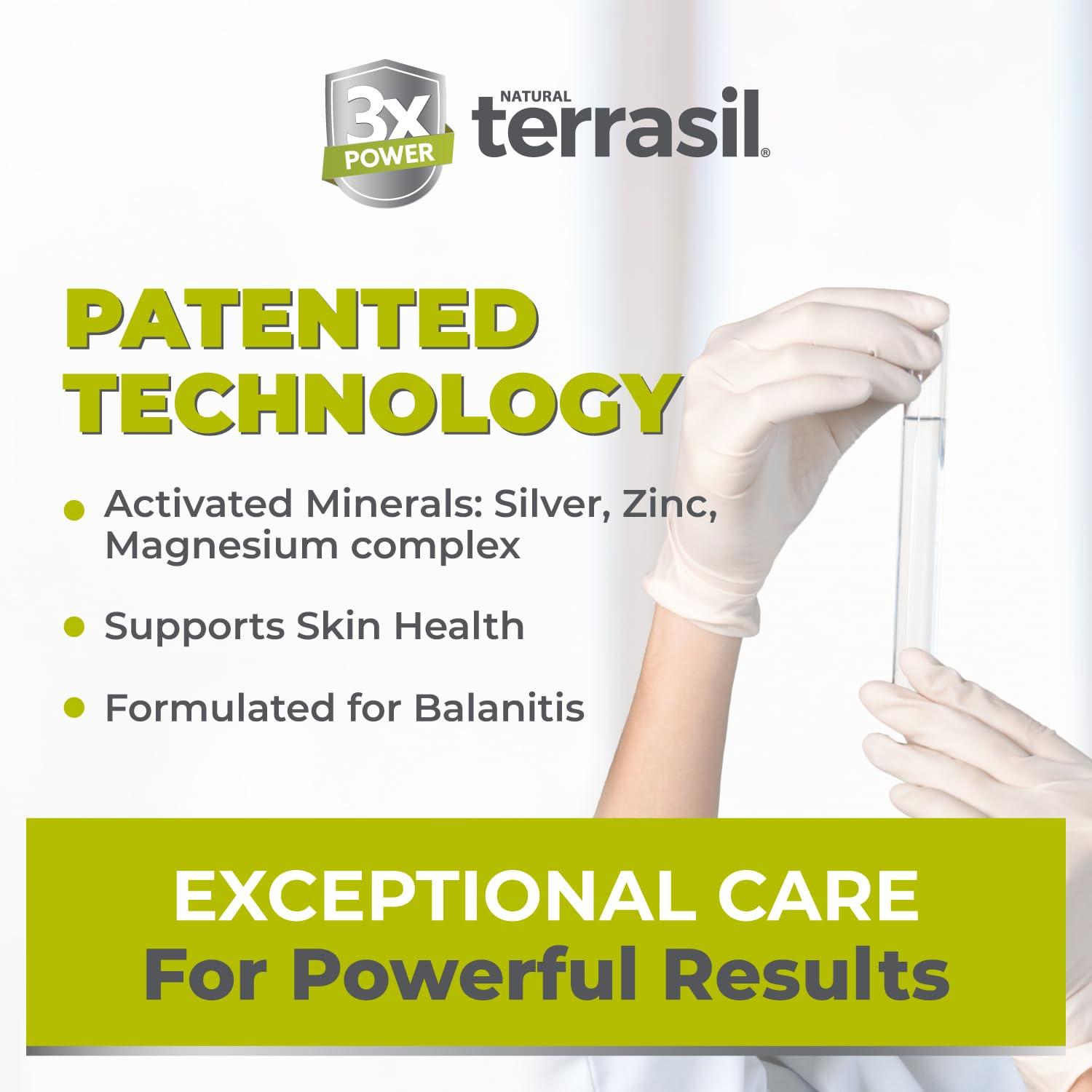 3x POWER NATURAL terrasil®

PATENTED TECHNOLOGY

• Activated Minerals: Silver, Zinc, Magnesium complex

• Supports Skin Health

• Formulated for Balanitis

EXCEPTIONAL CARE
For Powerful Results